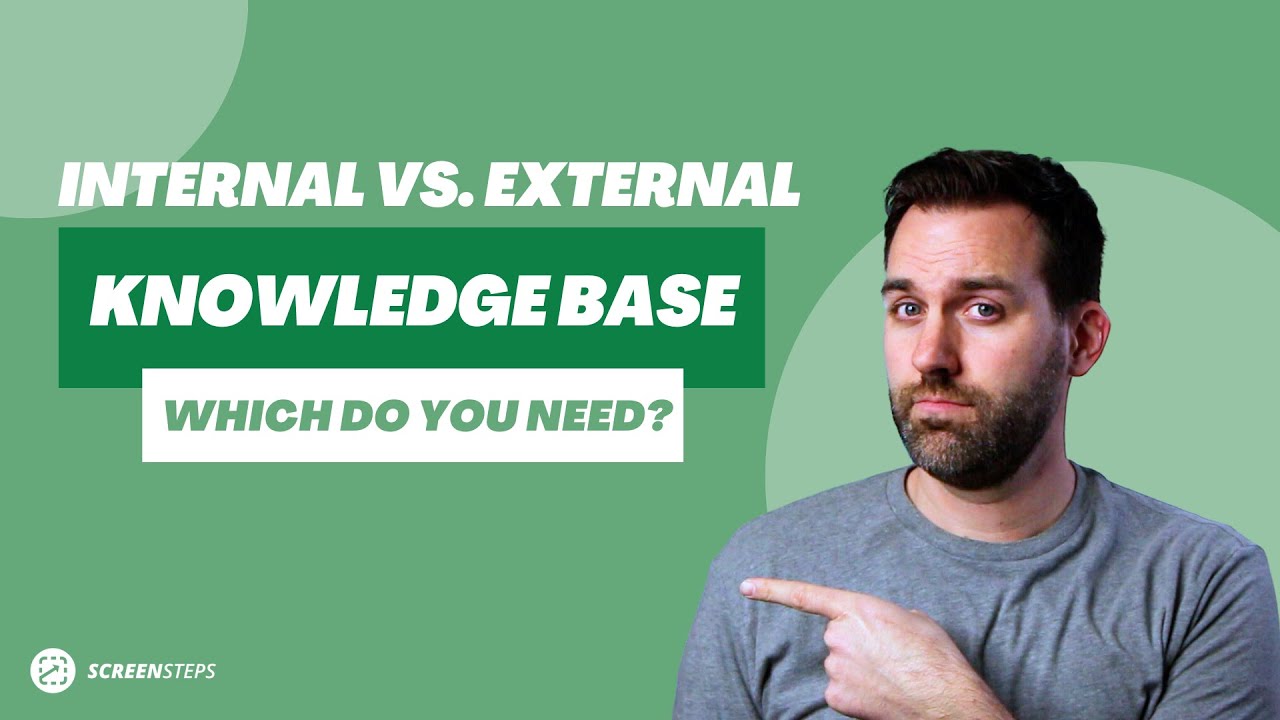 INTERNAL VS. EXTERNAL

KNOWLEDGE BASE

WHICH DO YOU NEED?

SCREENSTEPS